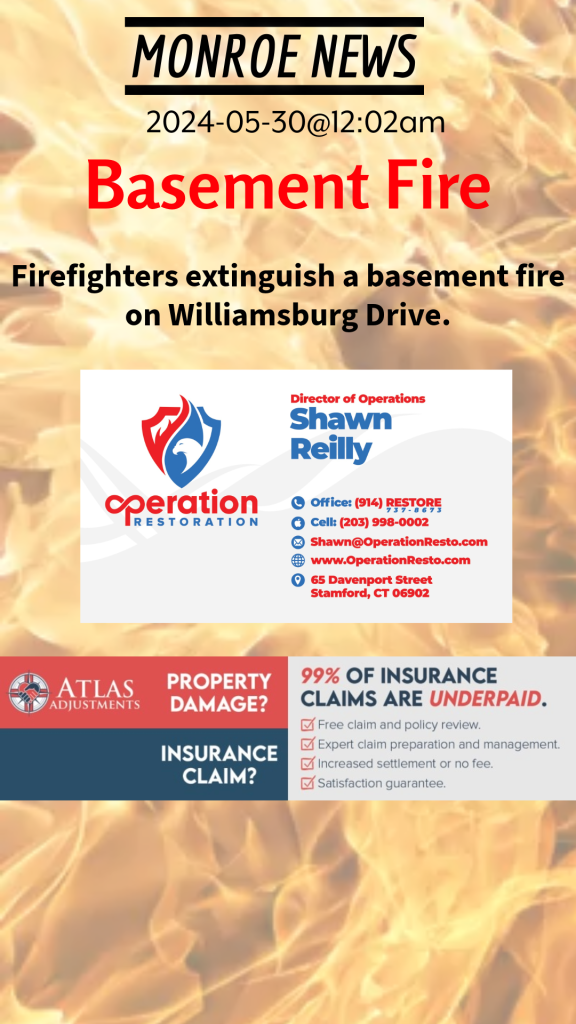 MONROE NEWS

2024-05-30@12:02am

Basement Fire

Firefighters extinguish a basement fire on Williamsburg Drive.

operation RESTORATION

Director of Operations
Shawn Reilly

Office: (914) RESTORE 737-8673
Cell: (203) 998-0002
Shawn@OperationResto.com
www.OperationResto.com
65 Davenport Street
Stamford, CT 06902

ATLAS ADJUSTMENTS

PROPERTY DAMAGE?

INSURANCE CLAIM?

99% OF INSURANCE CLAIMS ARE UNDERPAID.

Free claim and policy review.
Expert claim preparation and management.
Increased settlement or no fee.
Satisfaction guarantee.